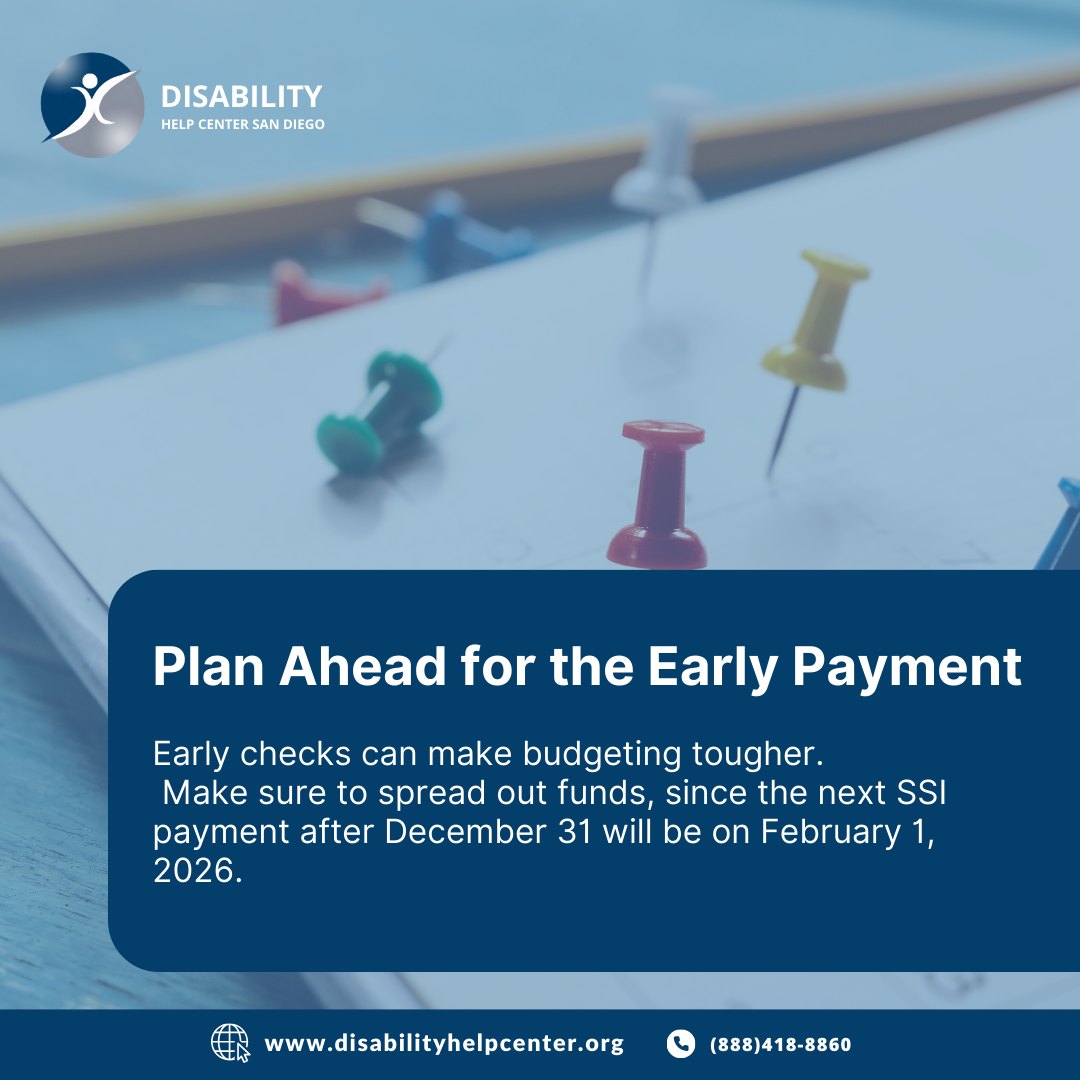 DISABILITY
HELP CENTER SAN DIEGO

Plan Ahead for the Early Payment

Early checks can make budgeting tougher. Make sure to spread out funds, since the next SSI payment after December 31 will be on February 1, 2026.

www.disabilityhelpcenter.org (888)418-8860